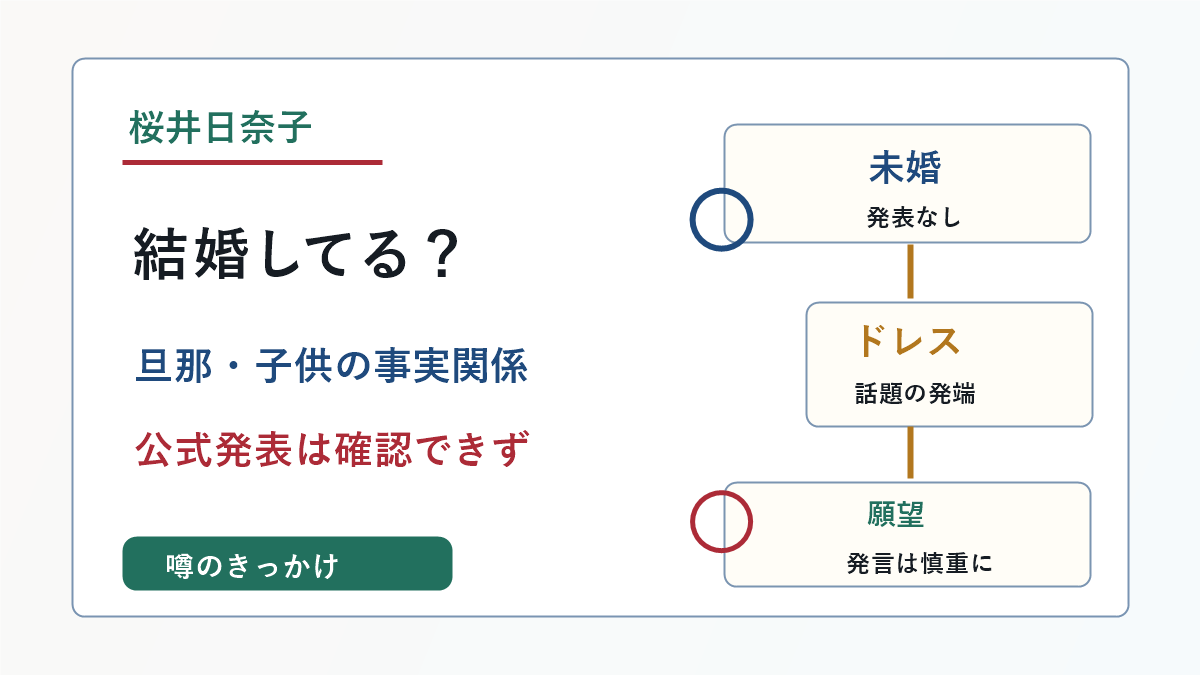 桜井日奈子

結婚してる？

旦那・子供の事実関係

公式発表は確認できず

噂のきっかけ

未婚

発表なし

ドレス

話題の発端

願望

発言は慎重に